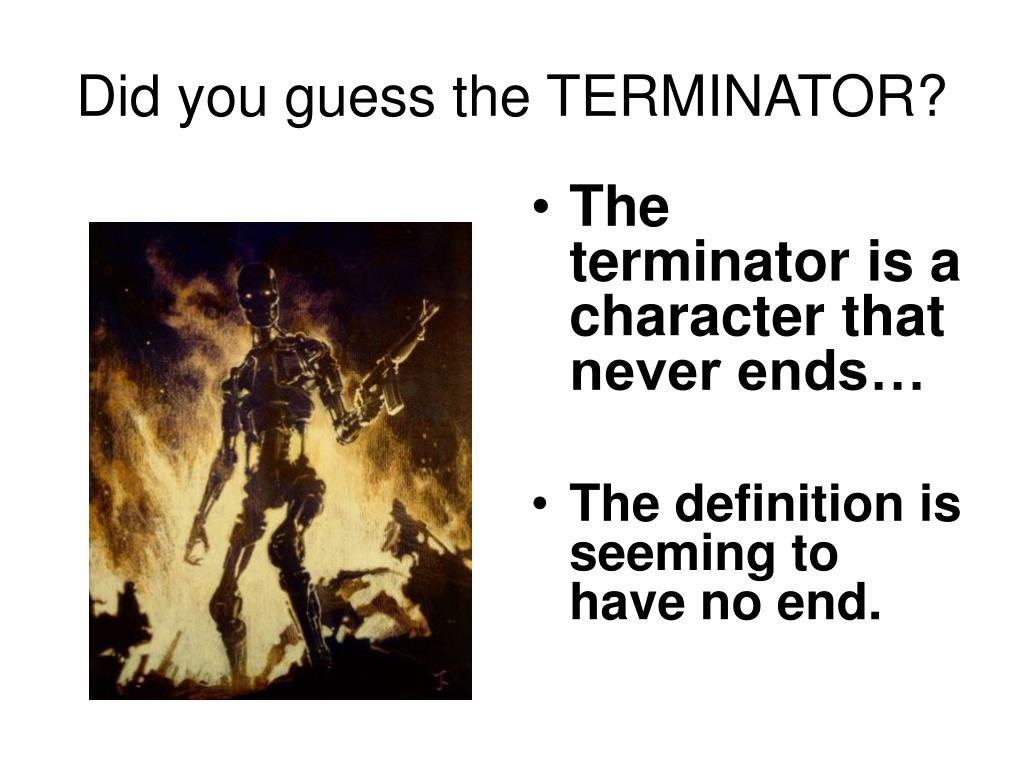 Did you guess the TERMINATOR?

• The terminator is a character that never ends…

• The definition is seeming to have no end.